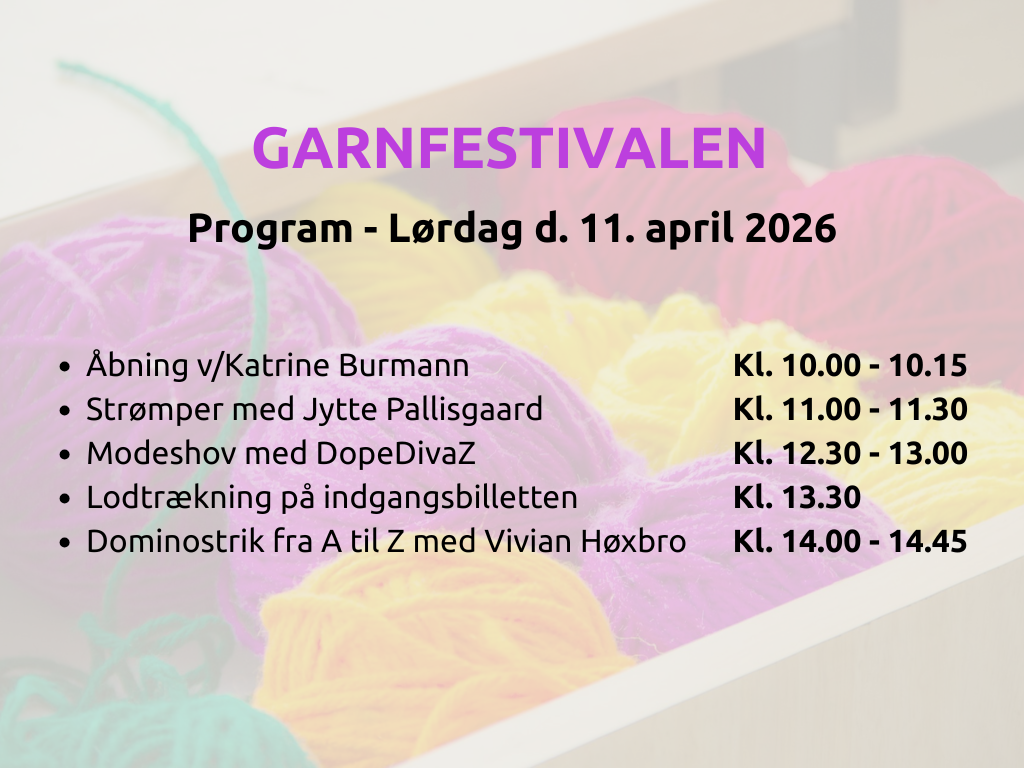 GARNFESTIVALEN

Program - Lørdag d. 11. april 2026

- Åbning v/Katrine Burmann Kl. 10.00 - 10.15
- Strømper med Jytte Pallisgaard Kl. 11.00 - 11.30
- Modeshov med DopeDivaZ Kl. 12.30 - 13.00
- Lodtrækning på indgangsbilletten Kl. 13.30
- Dominostrik fra A til Z med Vivian Høxbro Kl. 14.00 - 14.45